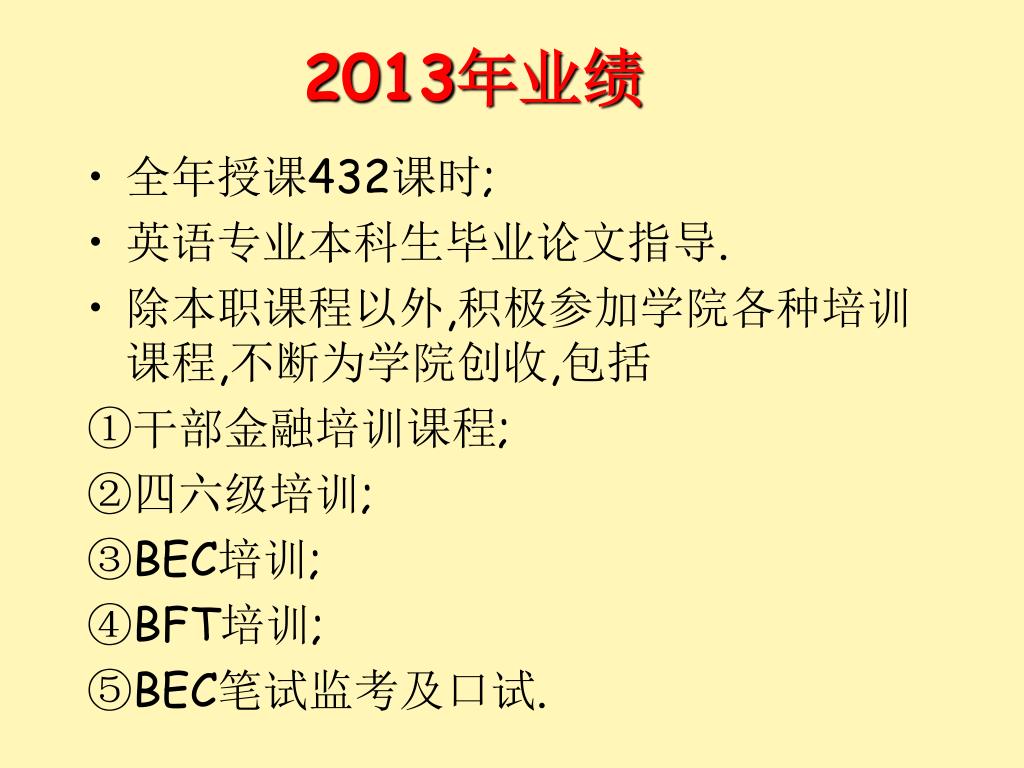 2013年业绩

• 全年授课432课时;
• 英语专业本科生毕业论文指导.
• 除本职课程以外,积极参加学院各种培训课程,不断为学院创收,包括

①干部金融培训课程;
②四六级培训;
③BEC培训;
④BFT培训;
⑤BEC笔试监考及口试.